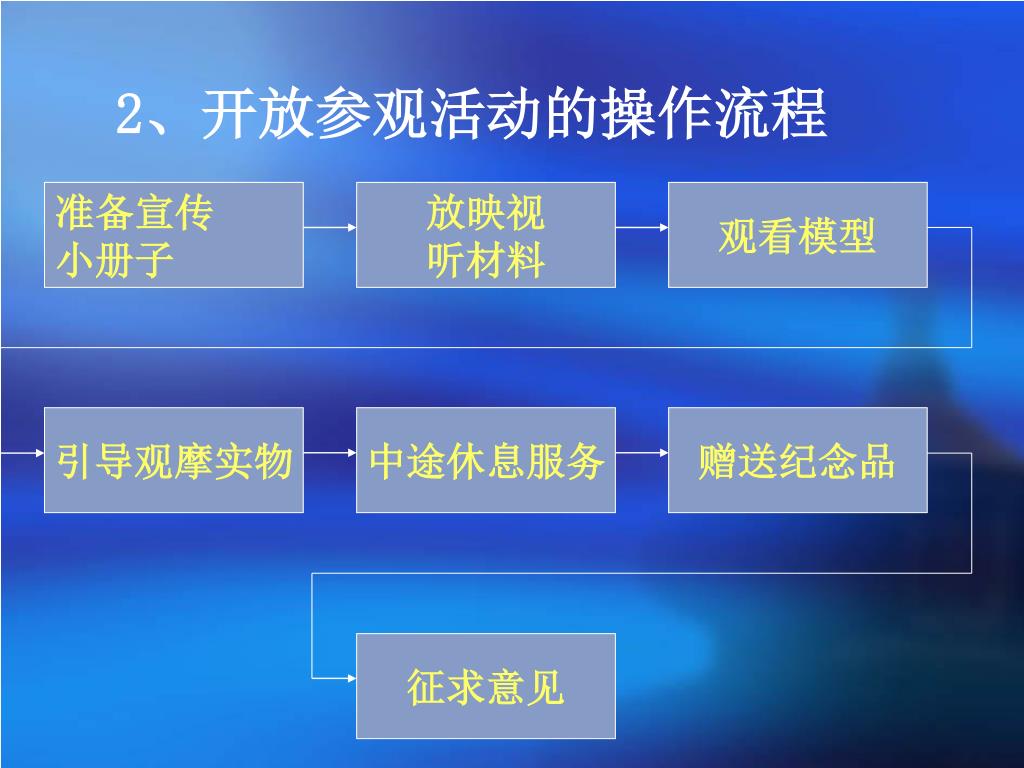 2、开放参观活动的操作流程

准备宣传小册子

放映视听材料

观看模型

引导观摩实物

中途休息服务

赠送纪念品

征求意见